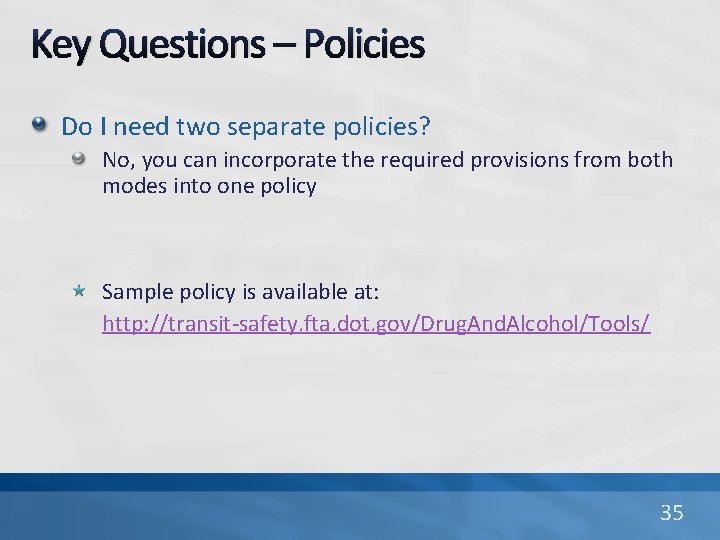 Key Questions – Policies

Do I need two separate policies?

No, you can incorporate the required provisions from both modes into one policy

Sample policy is available at: http://transit-safety.fta.dot.gov/DrugAndAlcohol/Tools/

35